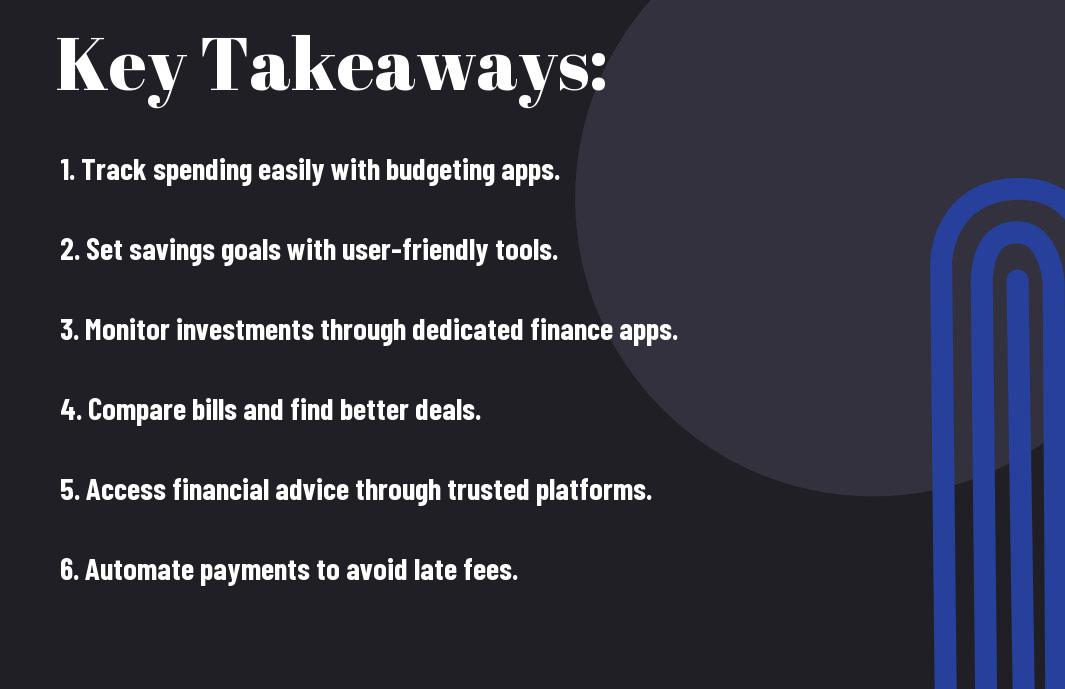 Key Takeaways:

1. Track spending easily with budgeting apps.

2. Set savings goals with user-friendly tools.

3. Monitor investments through dedicated finance apps.

4. Compare bills and find better deals.

5. Access financial advice through trusted platforms.

6. Automate payments to avoid late fees.